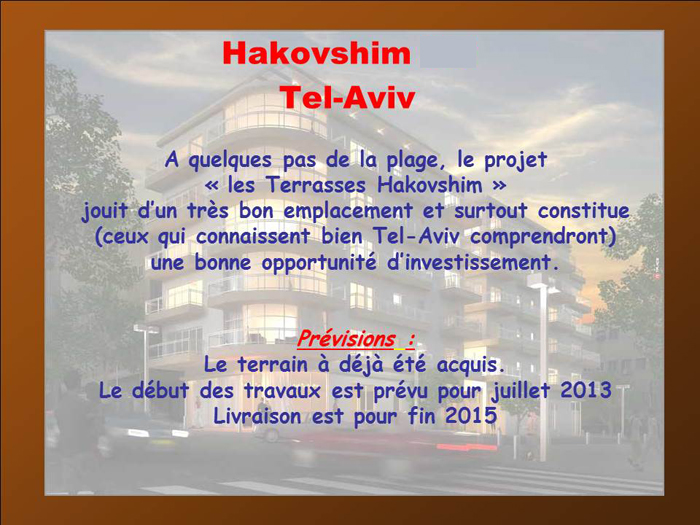 Hakovshim

Tel-Aviv

A quelques pas de la plage, le projet « les Terrasses Hakovshim » jouit d'un très bon emplacement et surtout constitue (ceux qui connaissent bien Tel-Aviv comprendront) une bonne opportunité d'investissement.

Prévisions :
Le terrain à déjà été acquis.
Le début des travaux est prévu pour juillet 2013
Livraison est pour fin 2015